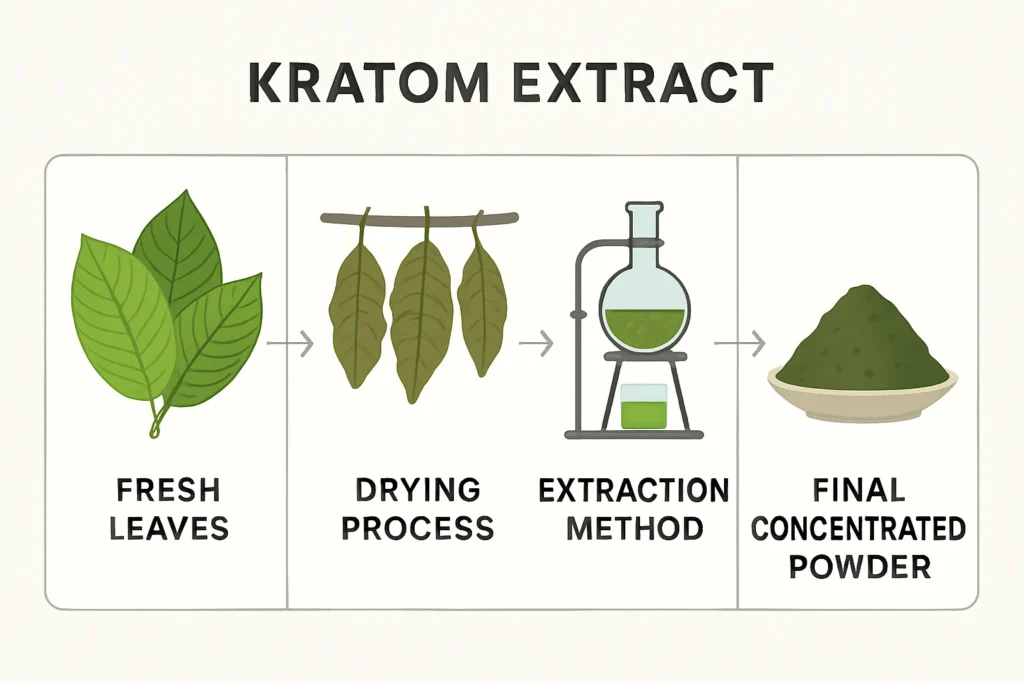 KRATOM EXTRACT

FRESH LEAVES

DRYING PROCESS

EXTRACTION METHOD

FINAL CONCENTRATED POWDER